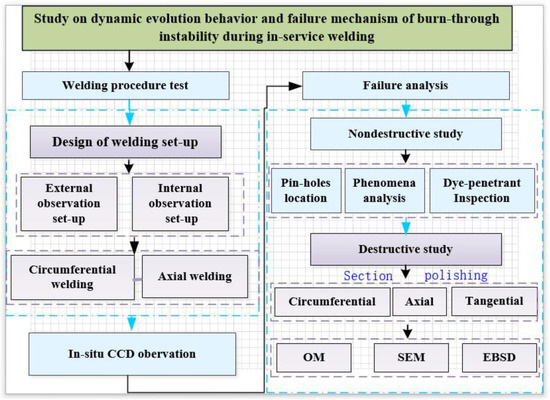 Study on dynamic evolution behavior and failure mechanism of burn-through instability during in-service welding

Welding procedure test

Design of welding set-up

External observation set-up

Internal observation set-up

Circumferential welding

Axial welding

In-situ CCD obervation

Failure analysis

Nondestructive study

Pin-holes location

Phenomena analysis

Dye-penetrant Inspection

Destructive study

Section polishing

Circumferential

Axial

Tangential

OM

SEM

EBSD